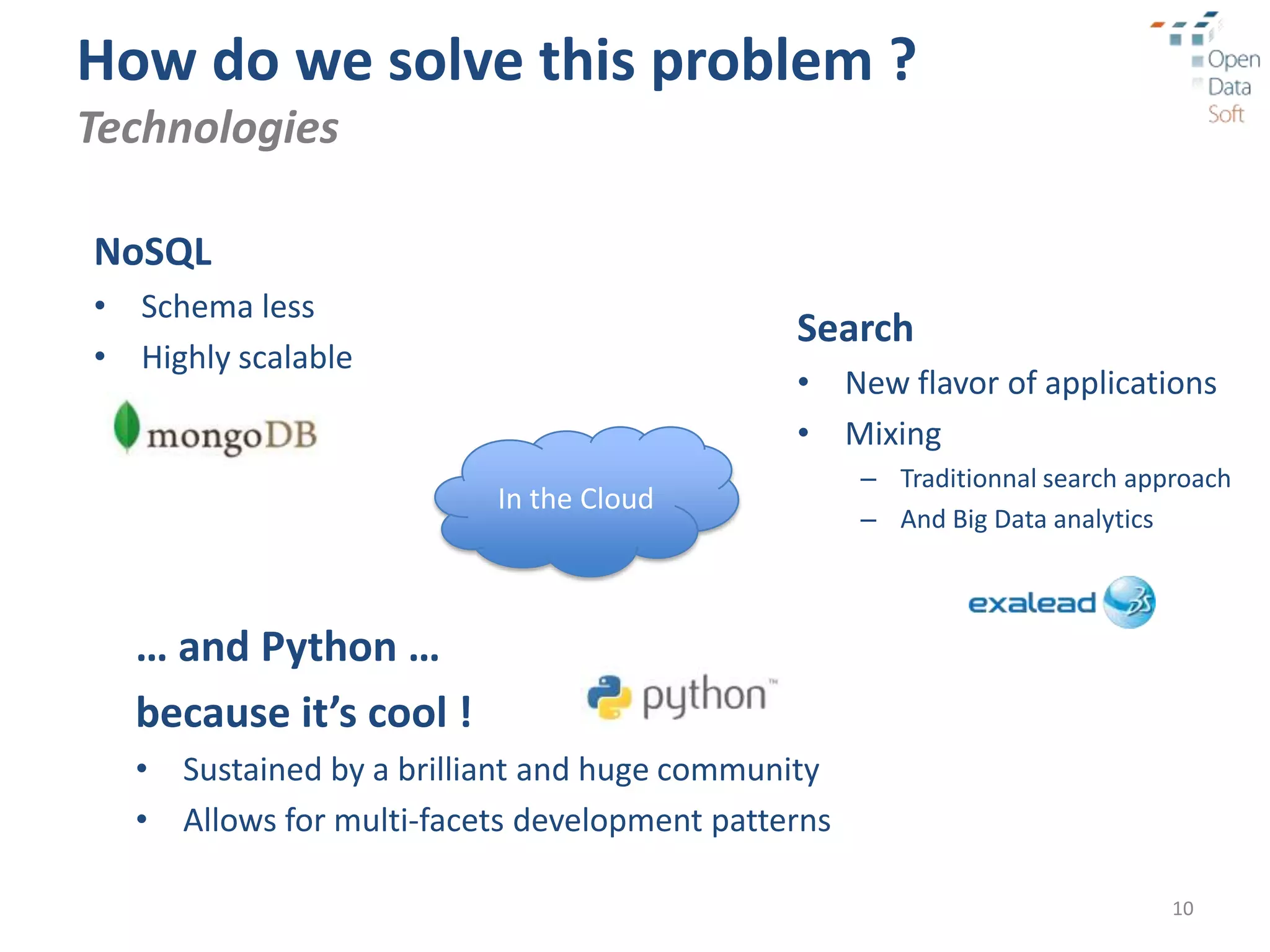 How do we solve this problem ?
Technologies

Open
Data
Soft

NoSQL
• Schema less
• Highly scalable

mongoDB

In the Cloud

Search
• New flavor of applications
• Mixing
– Traditionnal search approach
– And Big Data analytics

exalead

… and Python …
because it's cool !

python™

• Sustained by a brilliant and huge community
• Allows for multi-facets development patterns

10